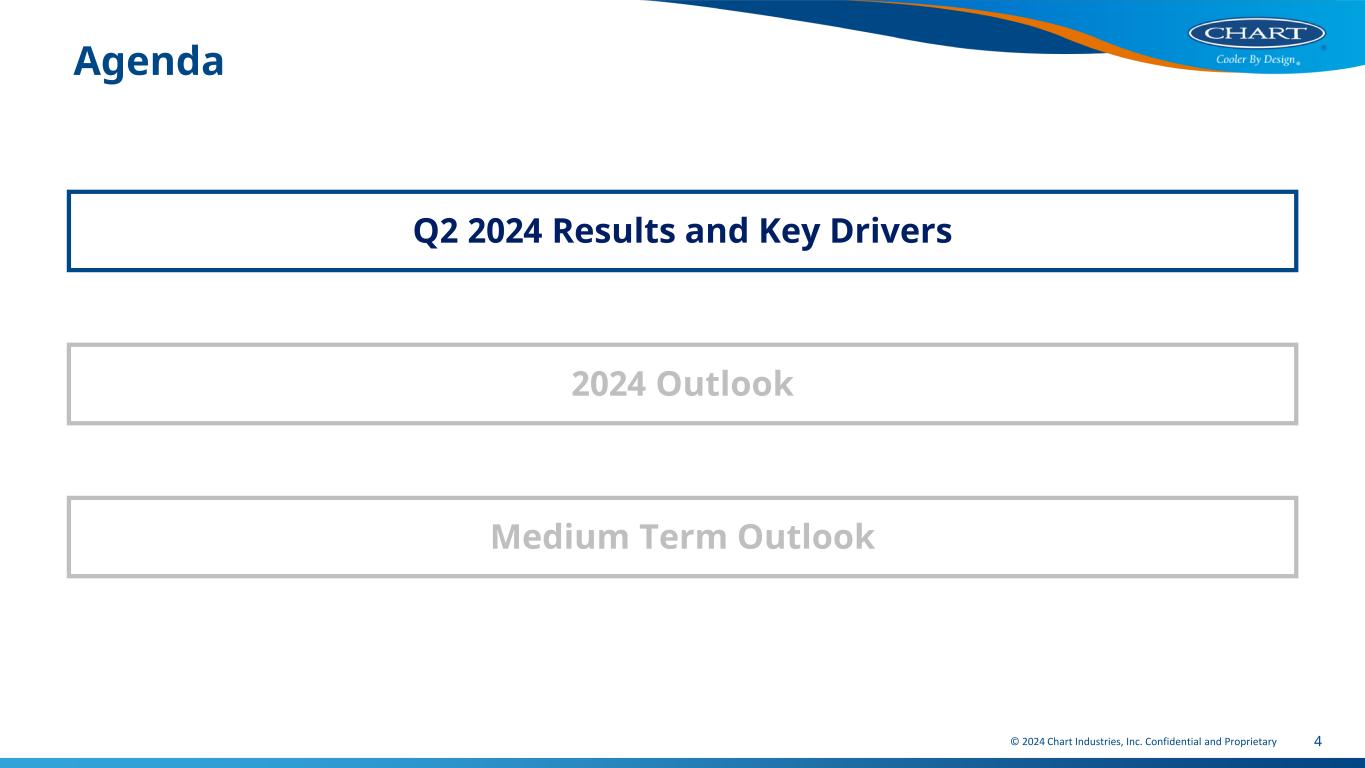 Agenda

CHART®
Cooler By Design®

Q2 2024 Results and Key Drivers

2024 Outlook

Medium Term Outlook

© 2024 Chart Industries, Inc. Confidential and Proprietary 4